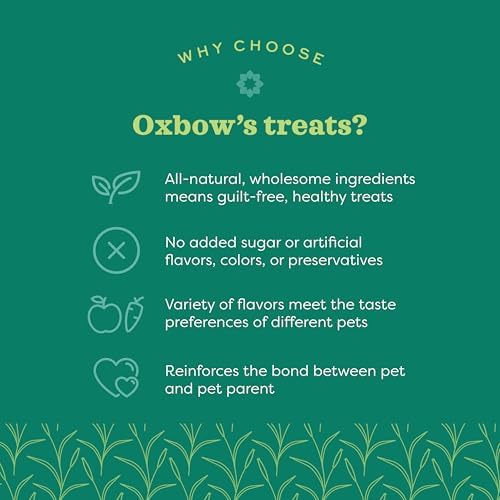 WHY CHOOSE

Oxbow's treats?

All-natural, wholesome ingredients means guilt-free, healthy treats

No added sugar or artificial flavors, colors, or preservatives

Variety of flavors meet the taste preferences of different pets

Reinforces the bond between pet and pet parent